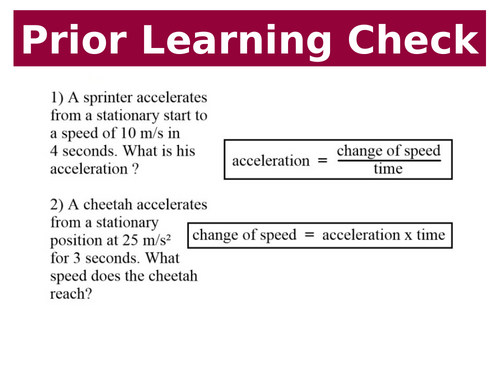 Prior Learning Check

1) A sprinter accelerates from a stationary start to a speed of 10 m/s in 4 seconds. What is his acceleration ?

$\text{acceleration} = \frac{\text{change of speed}}{\text{time}}$

2) A cheetah accelerates from a stationary position at 25 m/s² for 3 seconds. What speed does the cheetah reach?

change of speed = acceleration x time